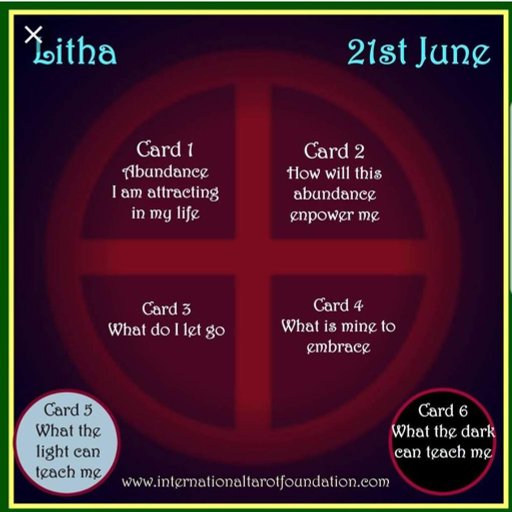 Litha

21st June

Card 1
Abundance
I am attracting
in my life

Card 2
How will this
abundance
enpower me

Card 3
What do I let go

Card 4
What is mine to
embrace

Card 5
What the
light can
teach me

Card 6
What the dark
can teach me

www.internationaltarotfoundation.com